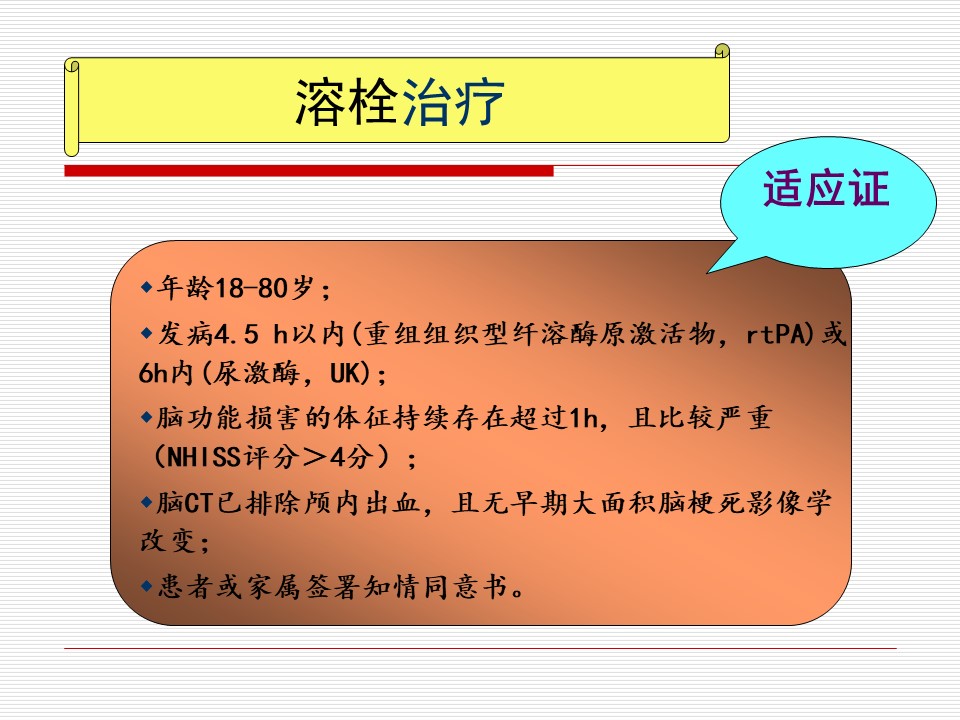 溶栓治疗

适应证

◆年龄18-80岁；

◆发病4.5 h以内(重组组织型纤溶酶原激活物，rtPA)或6h内(尿激酶，UK)；

◆脑功能损害的体征持续存在超过1h，且比较严重（NHISS评分＞4分）；

◆脑CT已排除颅内出血，且无早期大面积脑梗死影像学改变；

◆患者或家属签署知情同意书。